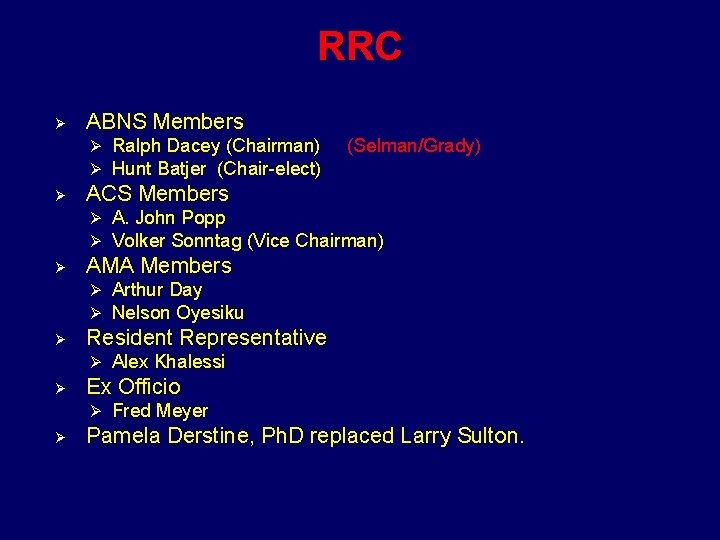 RRC

➢ ABNS Members
➢ Ralph Dacey (Chairman) (Selman/Grady)
➢ Hunt Batjer (Chair-elect)
➢ ACS Members
➢ A. John Popp
➢ Volker Sonntag (Vice Chairman)
➢ AMA Members
➢ Arthur Day
➢ Nelson Oyesiku
➢ Resident Representative
➢ Alex Khalessi
➢ Ex Officio
➢ Fred Meyer
➢ Pamela Derstine, PhD replaced Larry Sulton.